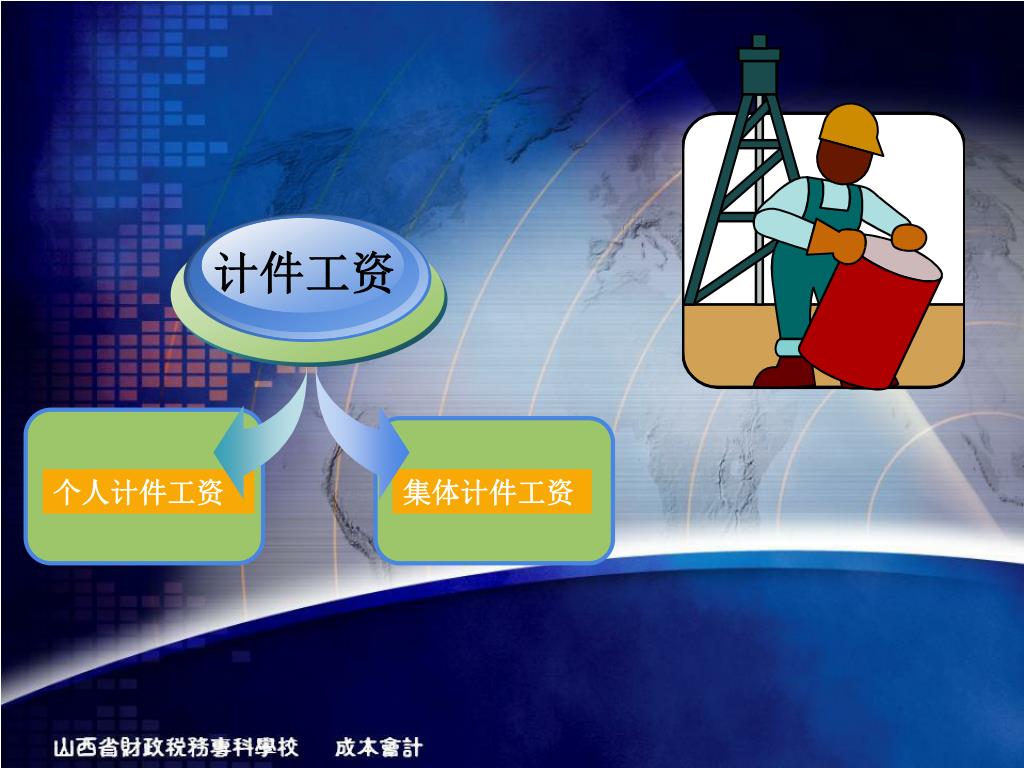 计件工资

个人计件工资

集体计件工资

山西省財政稅務專科學校　成本會計